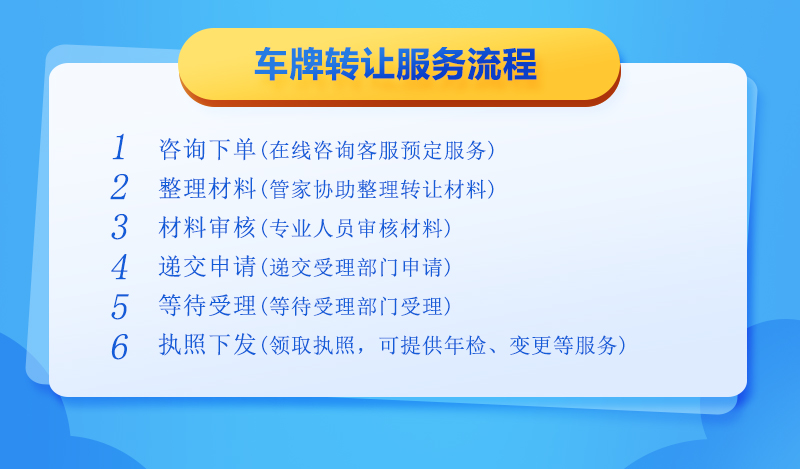 车牌转让服务流程

1 咨询下单(在线咨询客服预定服务)
2 整理材料(管家协助整理转让材料)
3 材料审核(专业人员审核材料)
4 递交申请(递交受理部门申请)
5 等待受理(等待受理部门受理)
6 执照下发(领取执照，可提供年检、变更等服务)